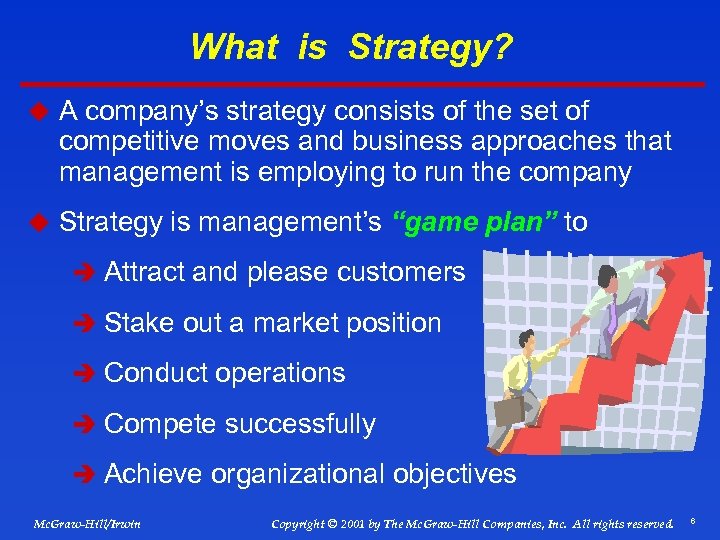 What is Strategy?

◆ A company's strategy consists of the set of competitive moves and business approaches that management is employing to run the company

◆ Strategy is management's "game plan" to

➔ Attract and please customers

➔ Stake out a market position

➔ Conduct operations

➔ Compete successfully

➔ Achieve organizational objectives

McGraw-Hill/Irwin

Copyright © 2001 by The McGraw-Hill Companies, Inc. All rights reserved.

6